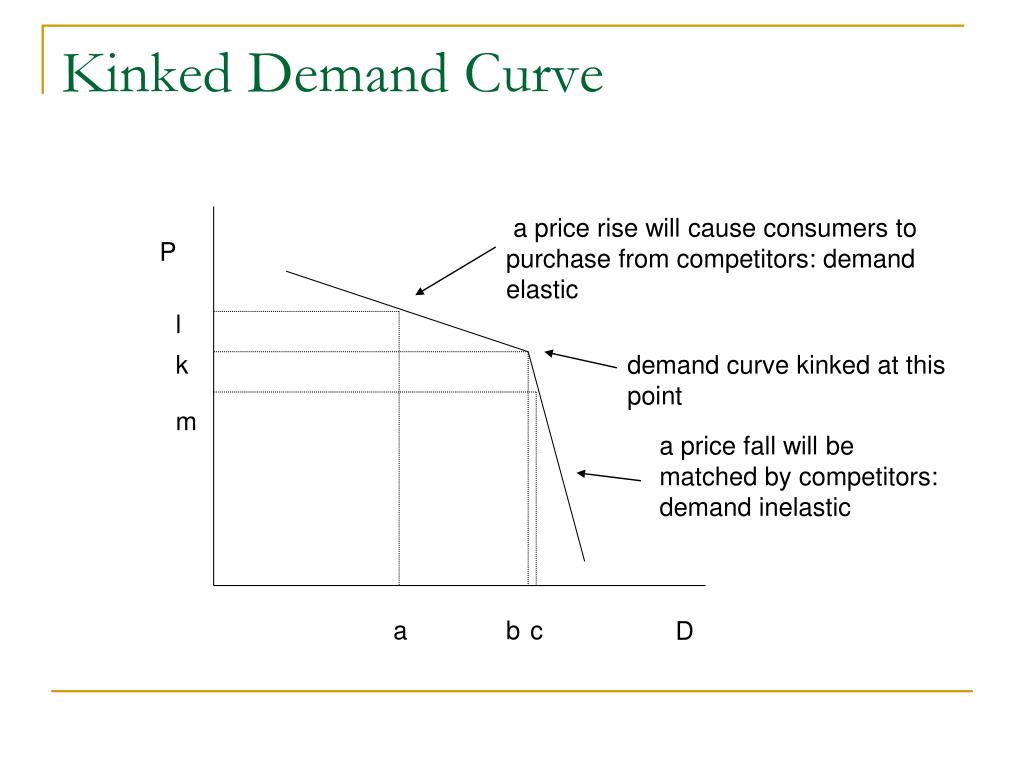 Kinked Demand Curve

P

l

k

m

a price rise will cause consumers to purchase from competitors: demand elastic

demand curve kinked at this point

a price fall will be matched by competitors: demand inelastic

a

b c

D